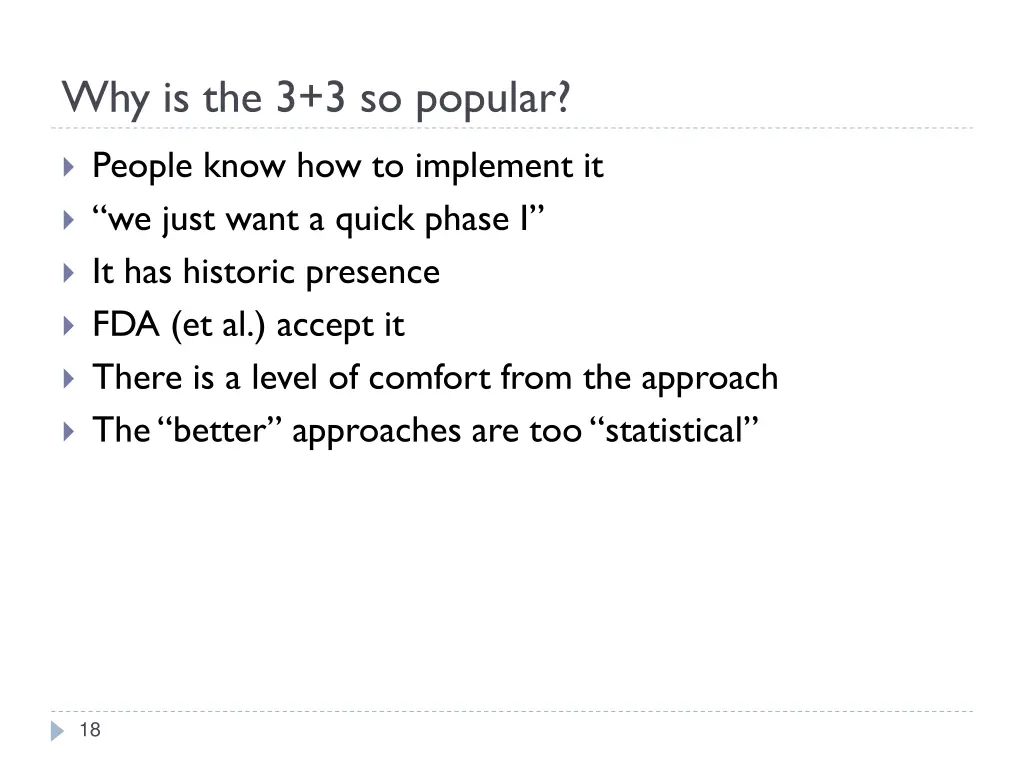 Why is the 3+3 so popular?

People know how to implement it
“we just want a quick phase I”
It has historic presence
FDA (et al.) accept it
There is a level of comfort from the approach
The “better” approaches are too “statistical”

18